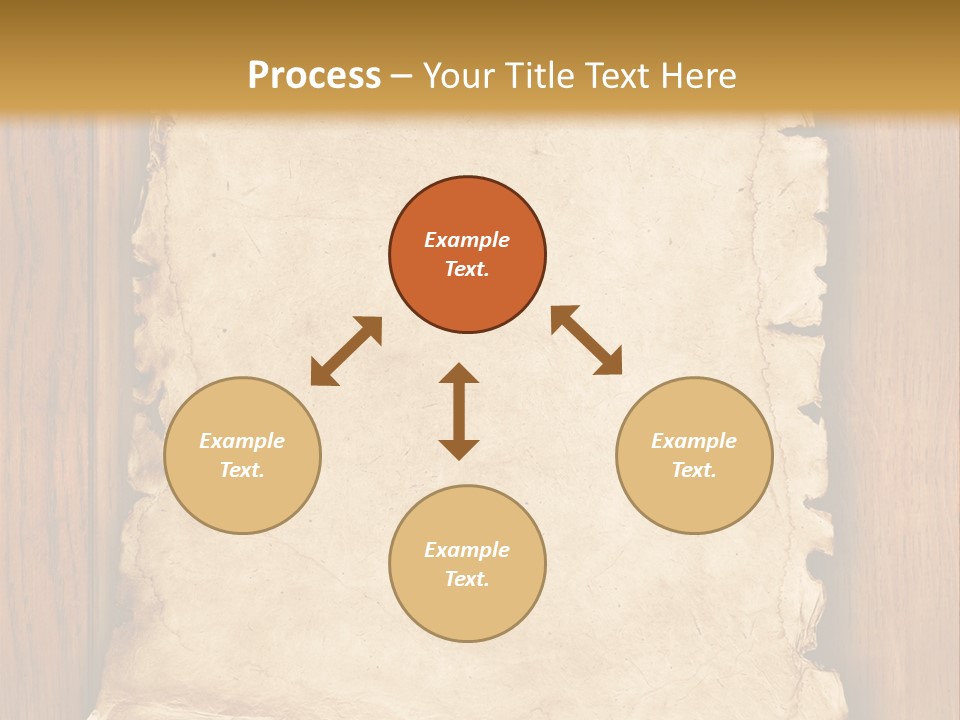 Process – Your Title Text Here

Example Text.

Example Text.

Example Text.

Example Text.